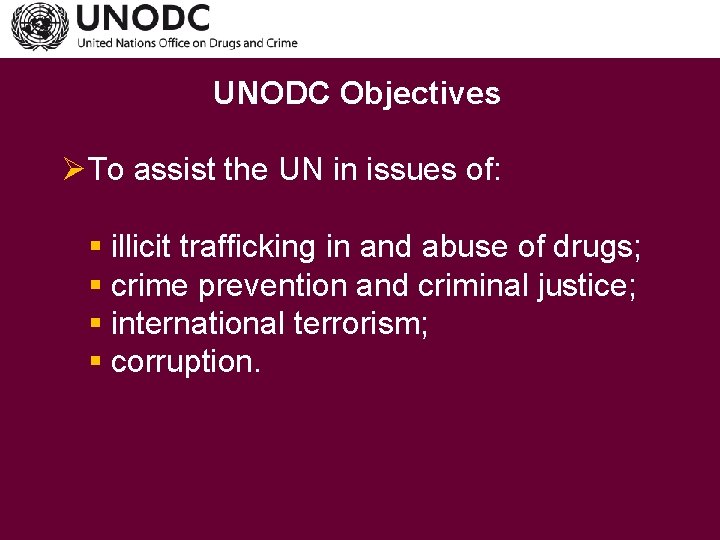 UNODC
United Nations Office on Drugs and Crime

UNODC Objectives

➢ To assist the UN in issues of:

• illicit trafficking in and abuse of drugs;
• crime prevention and criminal justice;
• international terrorism;
• corruption.